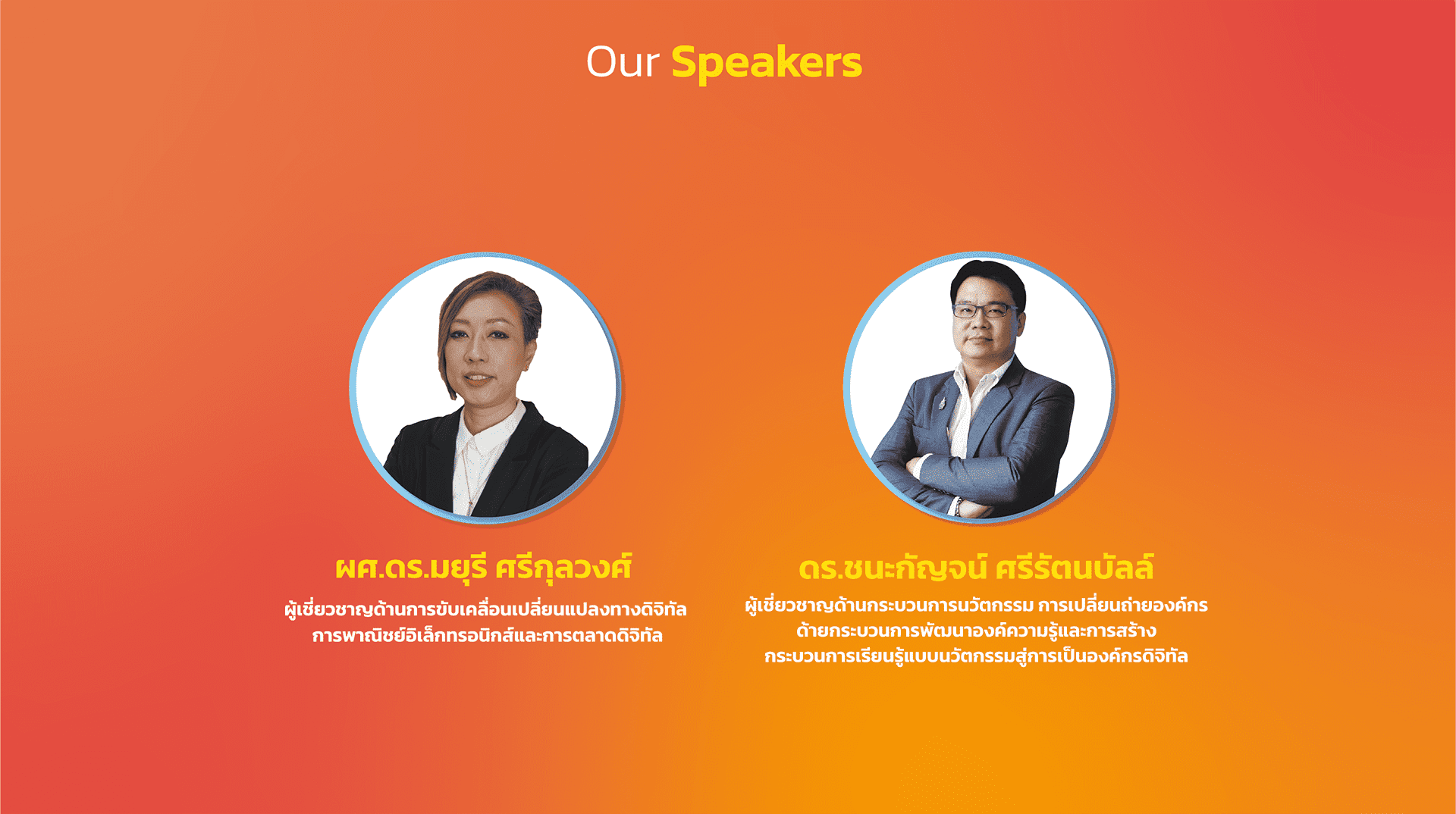 Our Speakers

ผศ.ดร.มยุรี ศรีกุลวงศ์

ผู้เชี่ยวชาญด้านการขับเคลื่อนเปลี่ยนแปลงทางดิจิทัล การพาณิชย์อิเล็กทรอนิกส์และการตลาดดิจิทัล

ดร.ชนะกัญจน์ ศรีรัตนบัลล์

ผู้เชี่ยวชาญด้านกระบวนการนวัตกรรม การเปลี่ยนถ่ายองค์กร ด้วยกระบวนการพัฒนาองค์ความรู้และการสร้าง กระบวนการเรียนรู้แบบนวัตกรรมสู่การเป็นองค์กรดิจิทัล